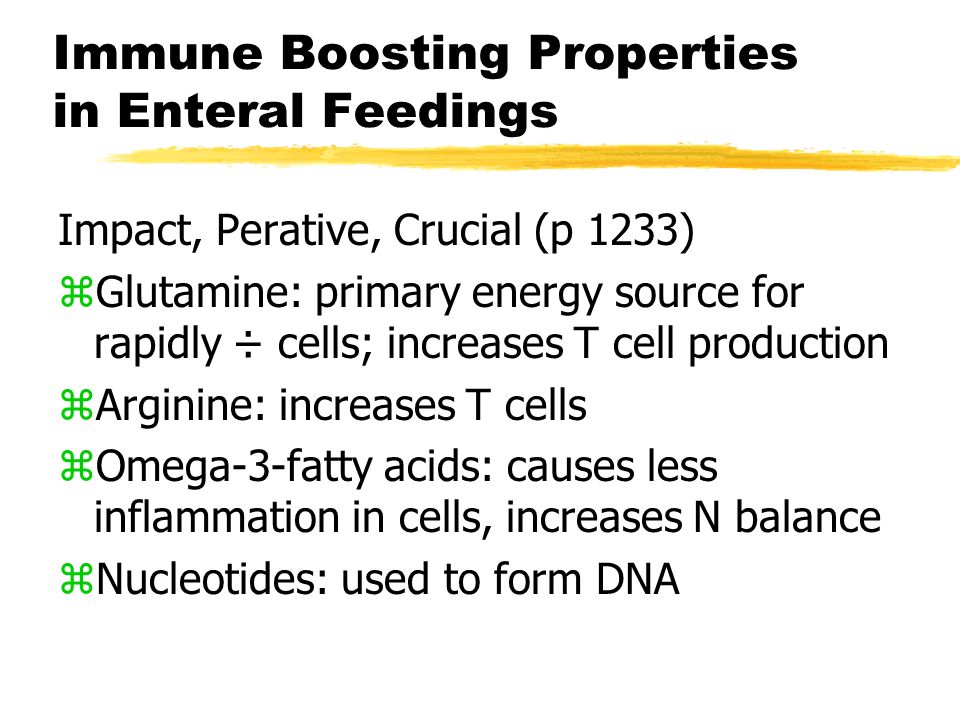 Immune Boosting Properties in Enteral Feedings

Impact, Perative, Crucial (p 1233)

⌘Glutamine: primary energy source for rapidly ÷ cells; increases T cell production

⌘Arginine: increases T cells

⌘Omega-3-fatty acids: causes less inflammation in cells, increases N balance

⌘Nucleotides: used to form DNA